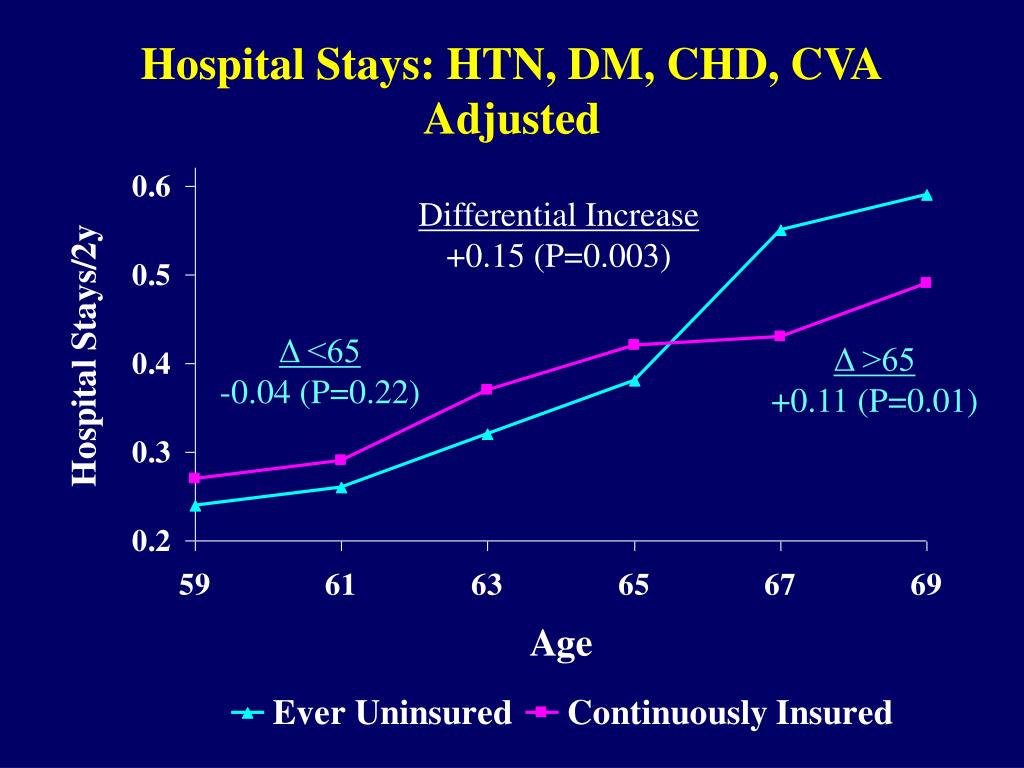 Hospital Stays: HTN, DM, CHD, CVA
Adjusted

Hospital Stays/2y

0.6
0.5
0.4
0.3
0.2

Differential Increase
+0.15 (P=0.003)

$\Delta$ <65
-0.04 (P=0.22)

$\Delta$ >65
+0.11 (P=0.01)

59
61
63
65
67
69

Age

Ever Uninsured
Continuously Insured